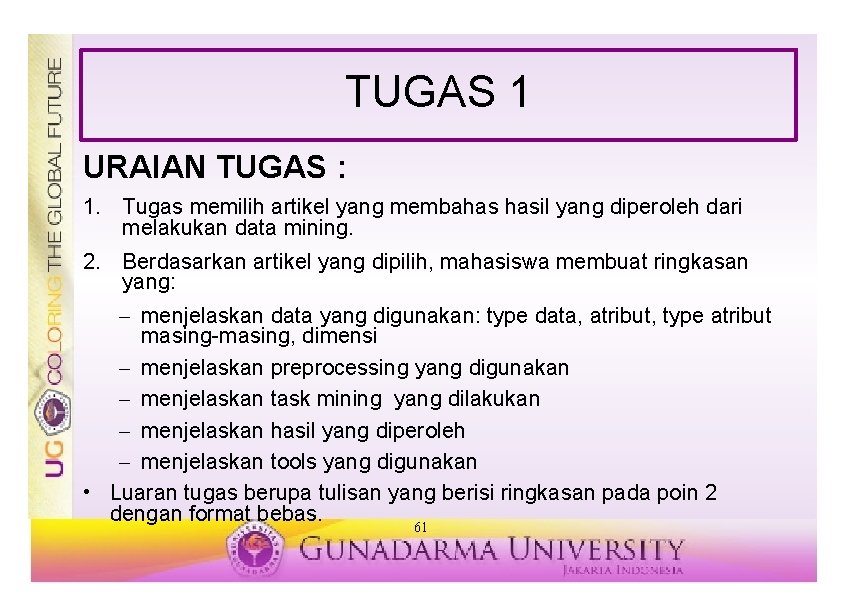 UG COLORING THE GLOBAL FUTURE

TUGAS 1

URAIAN TUGAS :

1. Tugas memilih artikel yang membahas hasil yang diperoleh dari melakukan data mining.

2. Berdasarkan artikel yang dipilih, mahasiswa membuat ringkasan yang:

– menjelaskan data yang digunakan: type data, atribut, type atribut masing-masing, dimensi

– menjelaskan preprocessing yang digunakan

– menjelaskan task mining yang dilakukan

– menjelaskan hasil yang diperoleh

– menjelaskan tools yang digunakan

• Luaran tugas berupa tulisan yang berisi ringkasan pada poin 2 dengan format bebas.

61

GUNADARMA UNIVERSITY
JAKARTA INDONESIA